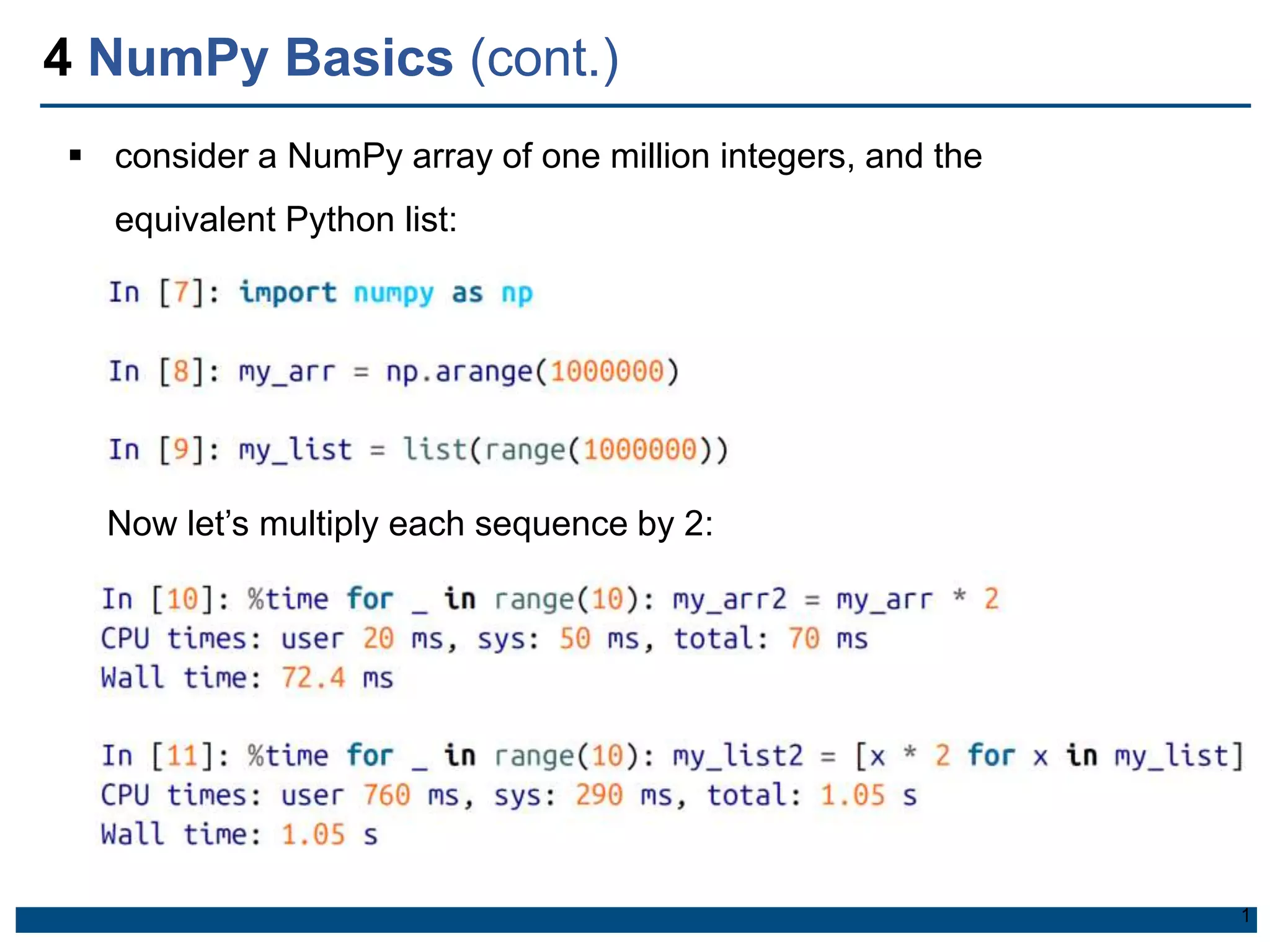 4 NumPy Basics (cont.)

▪ consider a NumPy array of one million integers, and the equivalent Python list:

In [7]: import numpy as np

In [8]: my_arr = np.arange(1000000)

In [9]: my_list = list(range(1000000))

Now let's multiply each sequence by 2:

In [10]: %time for _ in range(10): my_arr2 = my_arr * 2
CPU times: user 20 ms, sys: 50 ms, total: 70 ms
Wall time: 72.4 ms

In [11]: %time for _ in range(10): my_list2 = [x * 2 for x in my_list]
CPU times: user 760 ms, sys: 290 ms, total: 1.05 s
Wall time: 1.05 s

1